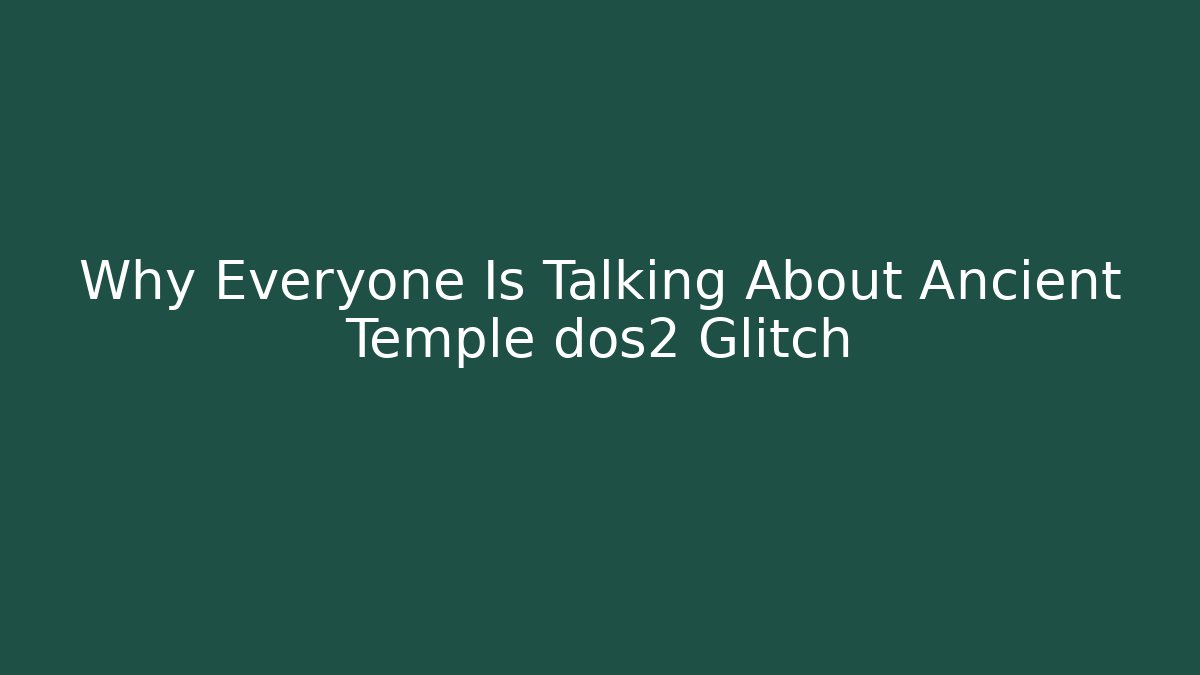 Why Everyone Is Talking About Ancient Temple dos2 Glitch